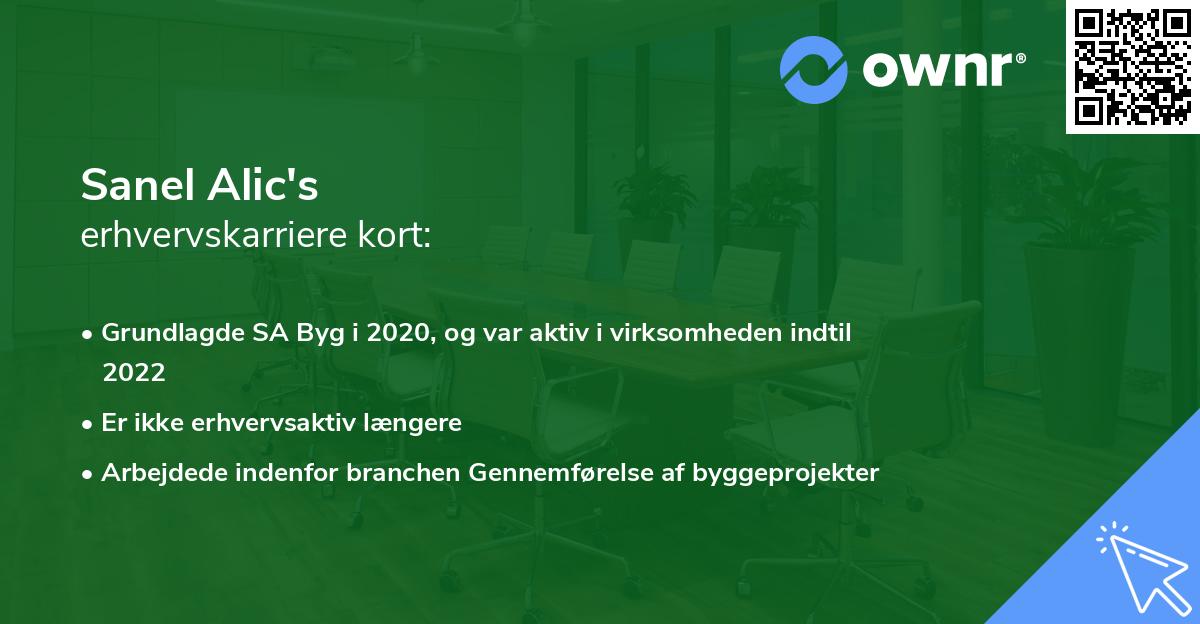 ownr®

Sanel Alic's
erhvervskarriere kort:

• Grundlagde SA Byg i 2020, og var aktiv i virksomheden indtil 2022
• Er ikke erhvervsaktiv længere
• Arbejdede indenfor branchen Gennemførelse af byggeprojekter